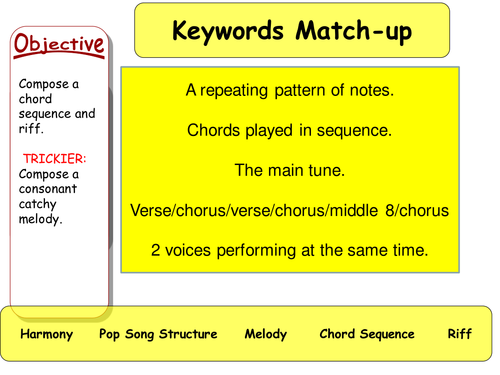 Objective

Compose a chord sequence and riff.

TRICKIER: Compose a consonant catchy melody.

Keywords Match-up

A repeating pattern of notes.

Chords played in sequence.

The main tune.

Verse/chorus/verse/chorus/middle 8/chorus

2 voices performing at the same time.

Harmony Pop Song Structure Melody Chord Sequence Riff